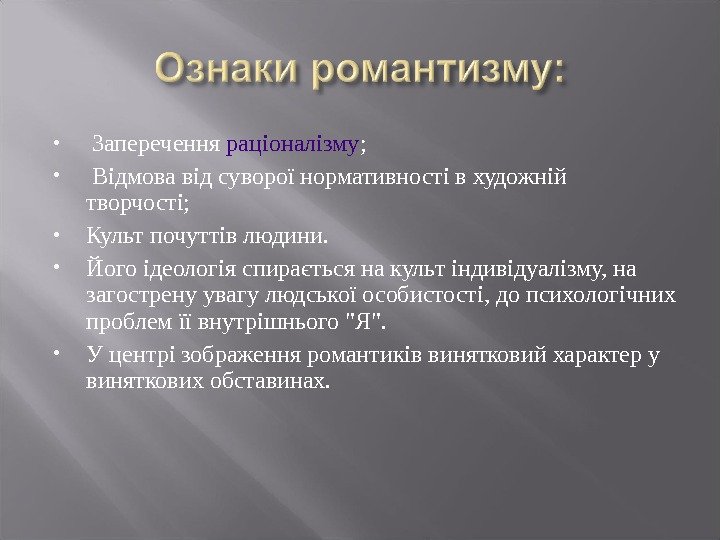 Ознаки романтизму:

• Заперечення раціоналізму;

• Відмова від суворої нормативності в художній творчості;

• Культ почуттів людини.

• Його ідеологія спирається на культ індивідуалізму, на загострену увагу людської особистості, до психологічних проблем її внутрішнього "Я".

• У центрі зображення романтиків винятковий характер у виняткових обставинах.